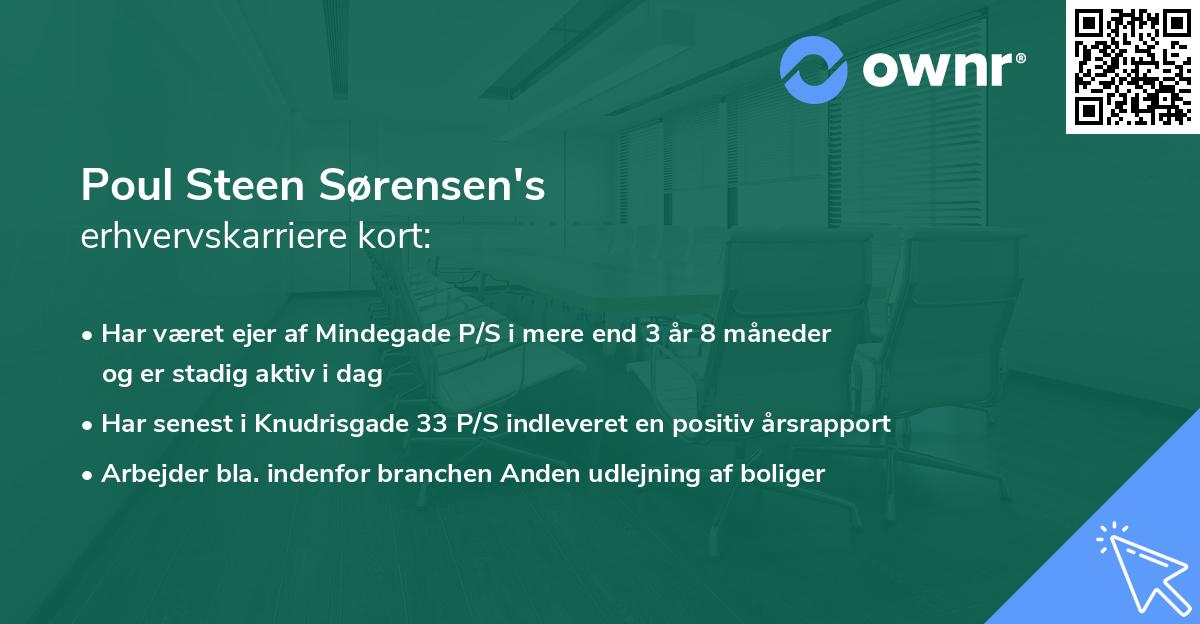 ownr®

Poul Steen Sørensen's
erhvervskarriere kort:

• Har været ejer af Mindegade P/S i mere end 3 år 8 måneder og er stadig aktiv i dag
• Har senest i Knudrisgade 33 P/S indleveret en positiv årsrapport
• Arbejder bla. indenfor branchen Anden udlejning af boliger